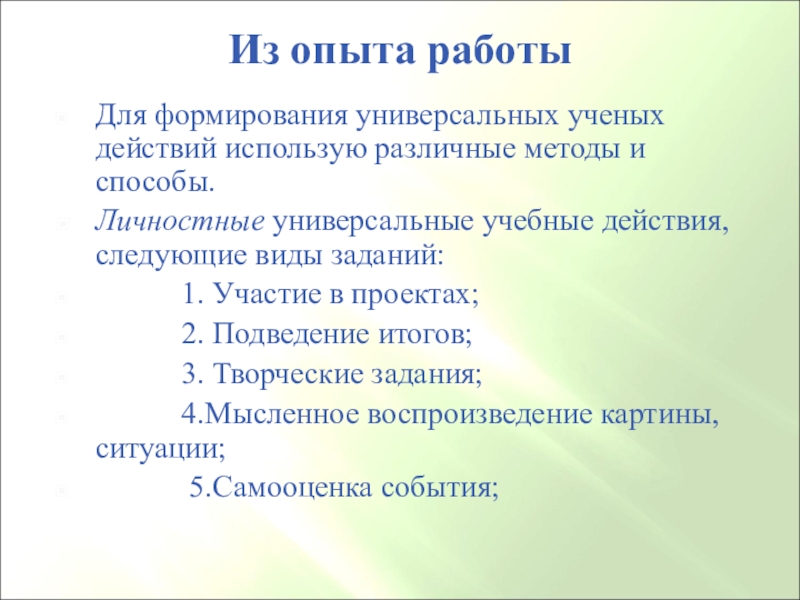 Из опыта работы

Для формирования универсальных ученых действий использую различные методы и способы.

Личностные универсальные учебные действия, следующие виды заданий:

1. Участие в проектах;

2. Подведение итогов;

3. Творческие задания;

4.Мысленное воспроизведение картины, ситуации;

5.Самооценка события;